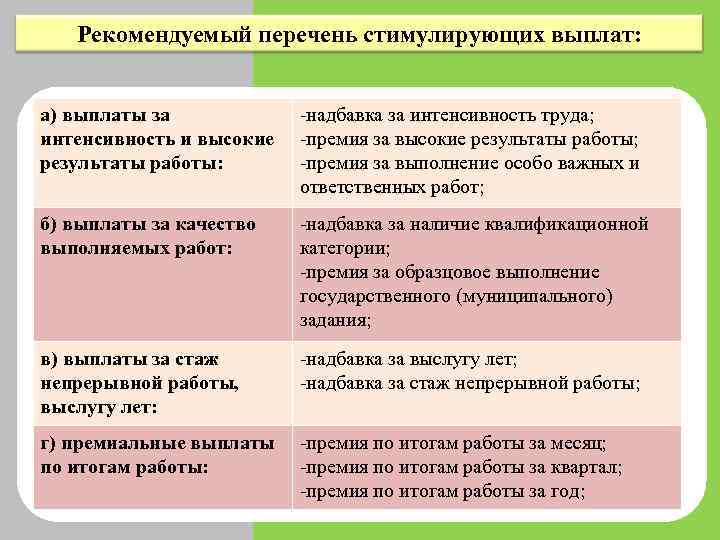 Рекомендуемый перечень стимулирующих выплат:

| | |
|---|---|
| а) выплаты за интенсивность и высокие результаты работы: | -надбавка за интенсивность труда; -премия за высокие результаты работы; -премия за выполнение особо важных и ответственных работ; |
| б) выплаты за качество выполняемых работ: | -надбавка за наличие квалификационной категории; -премия за образцовое выполнение государственного (муниципального) задания; |
| в) выплаты за стаж непрерывной работы, выслугу лет: | -надбавка за выслугу лет; -надбавка за стаж непрерывной работы; |
| г) премиальные выплаты по итогам работы: | -премия по итогам работы за месяц; -премия по итогам работы за квартал; -премия по итогам работы за год; |